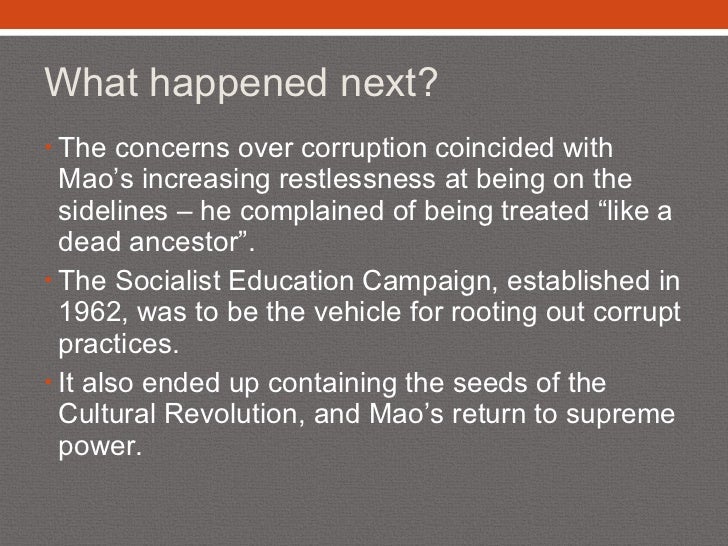 What happened next?

• The concerns over corruption coincided with Mao’s increasing restlessness at being on the sidelines – he complained of being treated “like a dead ancestor”.

• The Socialist Education Campaign, established in 1962, was to be the vehicle for rooting out corrupt practices.

• It also ended up containing the seeds of the Cultural Revolution, and Mao’s return to supreme power.